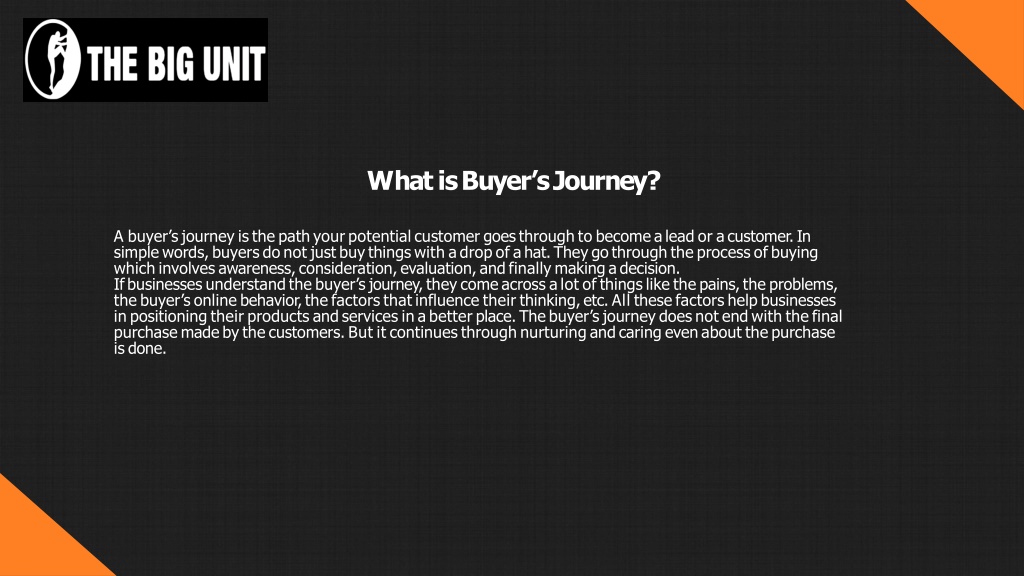 THE BIG UNIT

What is Buyer's Journey?

A buyer's journey is the path your potential customer goes through to become a lead or a customer. In simple words, buyers do not just buy things with a drop of a hat. They go through the process of buying which involves awareness, consideration, evaluation, and finally making a decision.
If businesses understand the buyer's journey, they come across a lot of things like the pains, the problems, the buyer's online behavior, the factors that influence their thinking, etc. All these factors help businesses in positioning their products and services in a better place. The buyer's journey does not end with the final purchase made by the customers. But it continues through nurturing and caring even about the purchase is done.